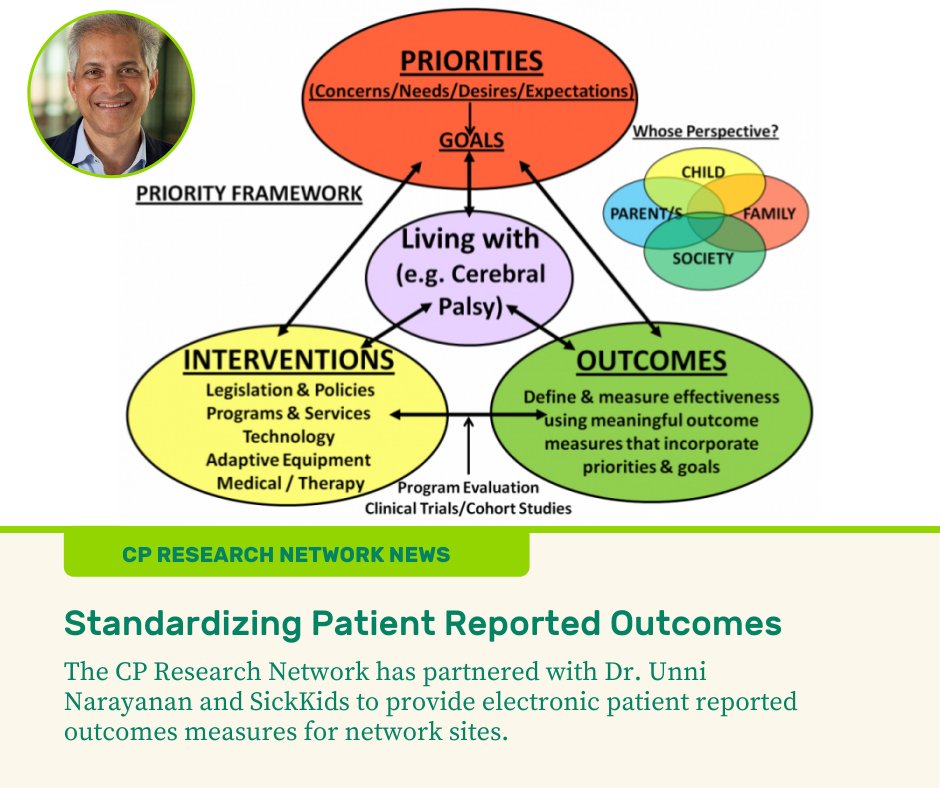 PRIORITIES
(Concerns/Needs/Desires/Expectations)
GOALS

Whose Perspective?
CHILD
PARENT/S
FAMILY
SOCIETY

PRIORITY FRAMEWORK

Living with (e.g. Cerebral Palsy)

INTERVENTIONS
Legislation & Policies
Programs & Services
Technology
Adaptive Equipment
Medical / Therapy

OUTCOMES
Define & measure effectiveness using meaningful outcome measures that incorporate priorities & goals

Program Evaluation
Clinical Trials/Cohort Studies

CP RESEARCH NETWORK NEWS

Standardizing Patient Reported Outcomes

The CP Research Network has partnered with Dr. Unni Narayanan and SickKids to provide electronic patient reported outcomes measures for network sites.